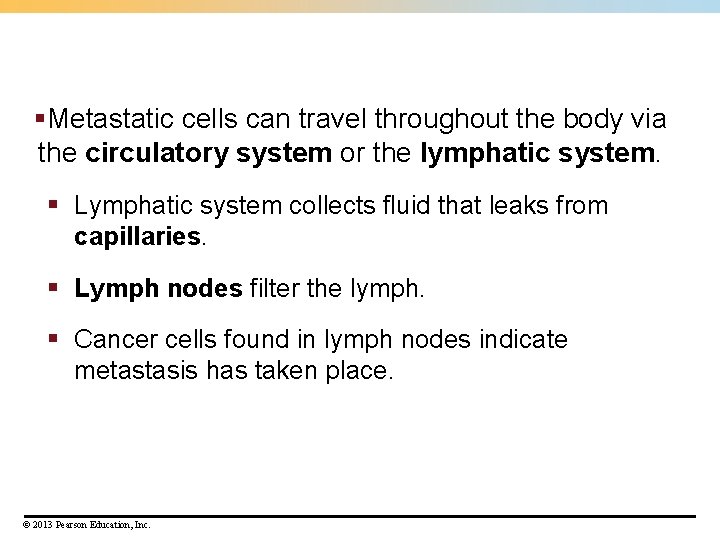 ▪Metastatic cells can travel throughout the body via the circulatory system or the lymphatic system.

▪ Lymphatic system collects fluid that leaks from capillaries.

▪ Lymph nodes filter the lymph.

▪ Cancer cells found in lymph nodes indicate metastasis has taken place.

© 2013 Pearson Education, Inc.